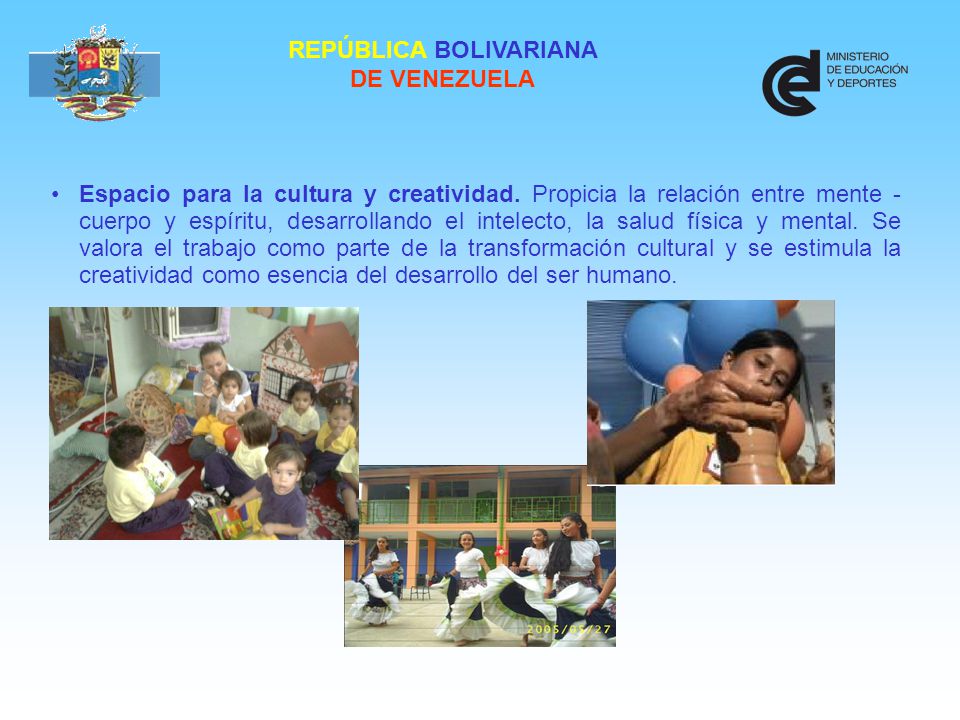 REPÚBLICA BOLIVARIANA
DE VENEZUELA

MINISTERIO
DE EDUCACIÓN
Y DEPORTES

• **Espacio para la cultura y creatividad.** Propicia la relación entre mente - cuerpo y espíritu, desarrollando el intelecto, la salud física y mental. Se valora el trabajo como parte de la transformación cultural y se estimula la creatividad como esencia del desarrollo del ser humano.

2005/05/27